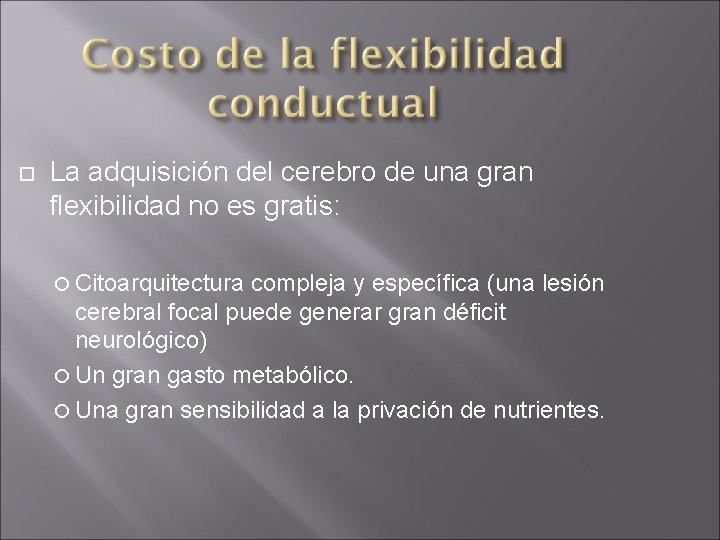 Costo de la flexibilidad conductual

La adquisición del cerebro de una gran flexibilidad no es gratis:

Citoarquitectura compleja y específica (una lesión cerebral focal puede generar gran déficit neurológico)

Un gran gasto metabólico.

Una gran sensibilidad a la privación de nutrientes.